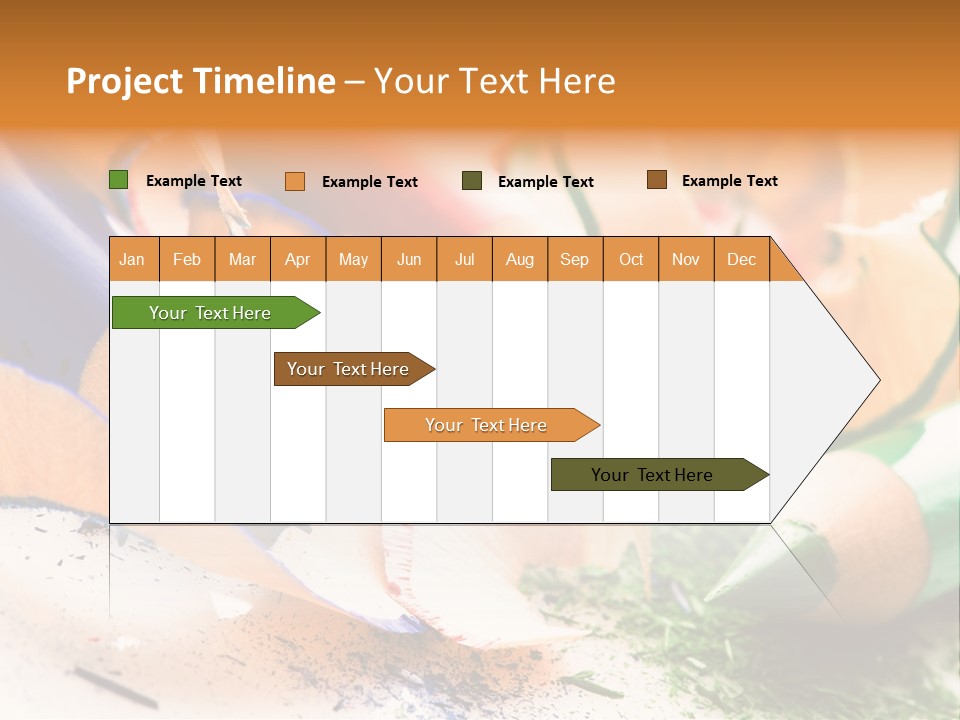 Project Timeline – Your Text Here

Example Text Example Text Example Text Example Text

| Jan | Feb | Mar | Apr | May | Jun | Jul | Aug | Sep | Oct | Nov | Dec |
|---|---|---|---|---|---|---|---|---|---|---|---|

Your Text Here

Your Text Here

Your Text Here

Your Text Here